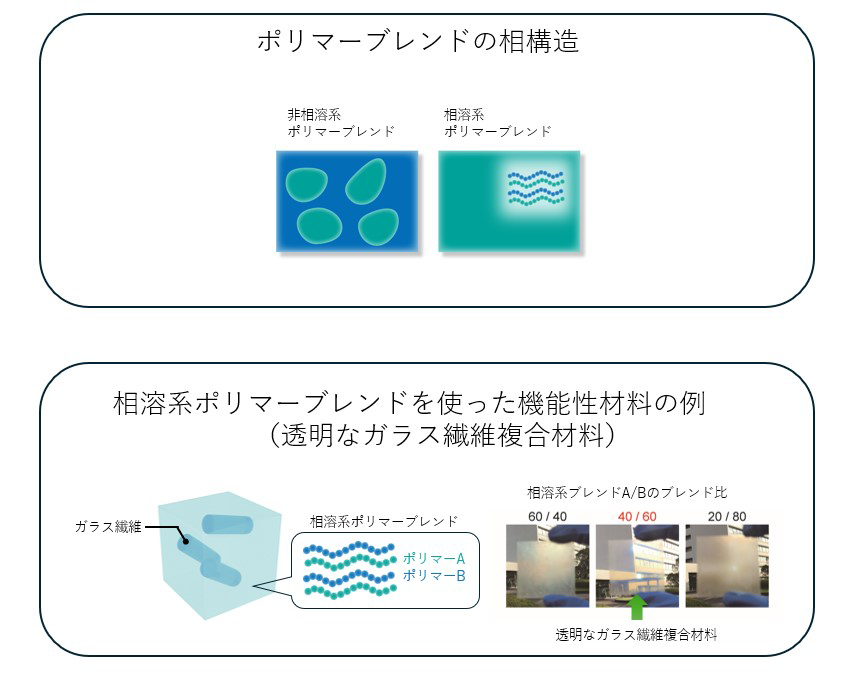 ポリマーブレンドの相構造

非相溶系
ポリマーブレンド

相溶系
ポリマーブレンド

相溶系ポリマーブレンドを使った機能性材料の例
（透明なガラス繊維複合材料）

ガラス繊維

相溶系ポリマーブレンド

ポリマーA
ポリマーB

相溶系ブレンドA/Bのブレンド比

60 / 40

40 / 60

20 / 80

透明なガラス繊維複合材料